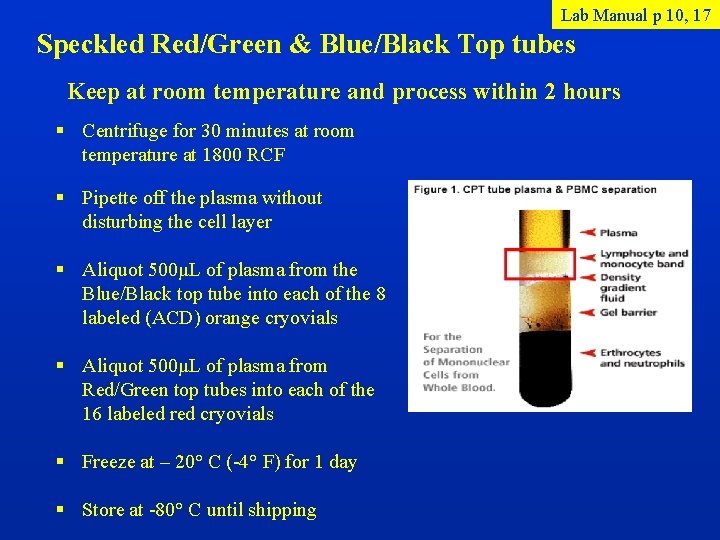 Lab Manual p 10, 17

Speckled Red/Green & Blue/Black Top tubes

Keep at room temperature and process within 2 hours

▪ Centrifuge for 30 minutes at room temperature at 1800 RCF

▪ Pipette off the plasma without disturbing the cell layer

▪ Aliquot 500µL of plasma from the Blue/Black top tube into each of the 8 labeled (ACD) orange cryovials

▪ Aliquot 500µL of plasma from Red/Green top tubes into each of the 16 labeled red cryovials

▪ Freeze at – 20° C (-4° F) for 1 day

▪ Store at -80° C until shipping

Figure 1. CPT tube plasma & PBMC separation

Plasma

Lymphocyte and monocyte band

Density gradient fluid

Gel barrier

Erthrocytes and neutrophils

For the Separation of Mononuclear Cells from Whole Blood.